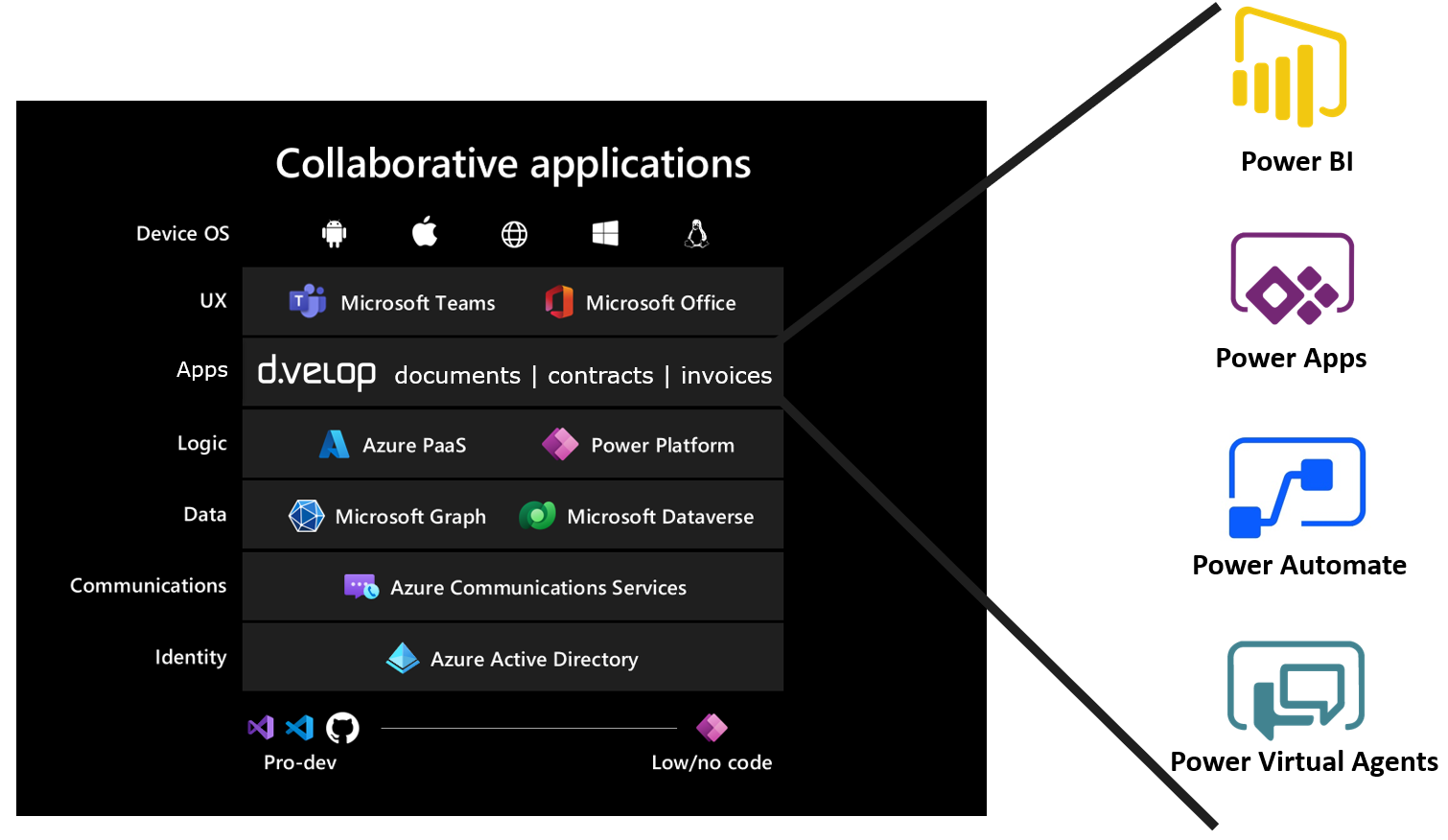 Collaborative applications

Device OS

UX
Microsoft Teams
Microsoft Office

Apps
d.velop documents | contracts | invoices

Logic
Azure PaaS
Power Platform

Data
Microsoft Graph
Microsoft Dataverse

Communications
Azure Communications Services

Identity
Azure Active Directory

Pro-dev
Low/no code

Power BI

Power Apps

Power Automate

Power Virtual Agents